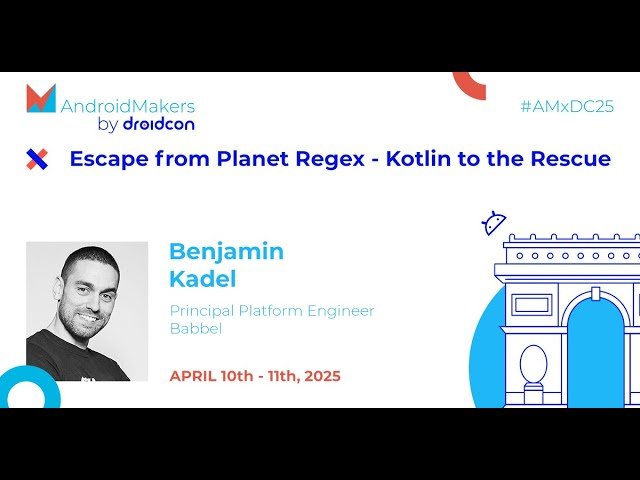 AndroidMakers by droidcon

#AMxDC25

Escape from Planet Regex - Kotlin to the Rescue

Benjamin Kadel

Principal Platform Engineer
Babbel

APRIL 10th - 11th, 2025